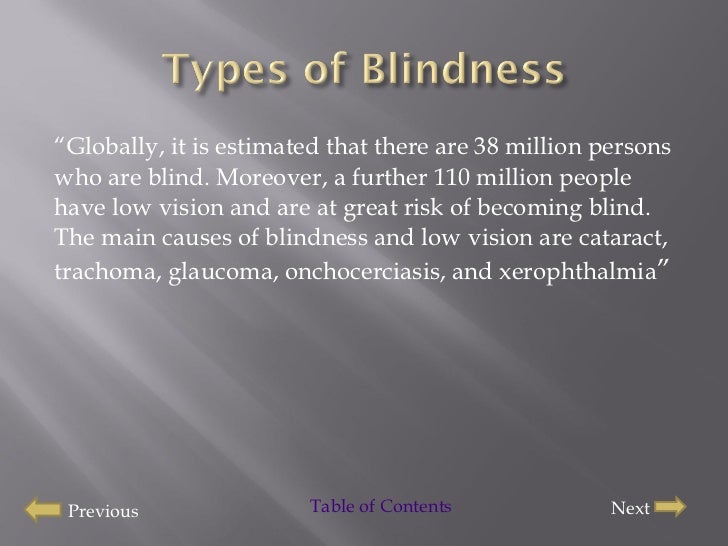 Types of Blindness

“Globally, it is estimated that there are 38 million persons who are blind. Moreover, a further 110 million people have low vision and are at great risk of becoming blind. The main causes of blindness and low vision are cataract, trachoma, glaucoma, onchocerciasis, and xerophthalmia”

Previous

Table of Contents

Next